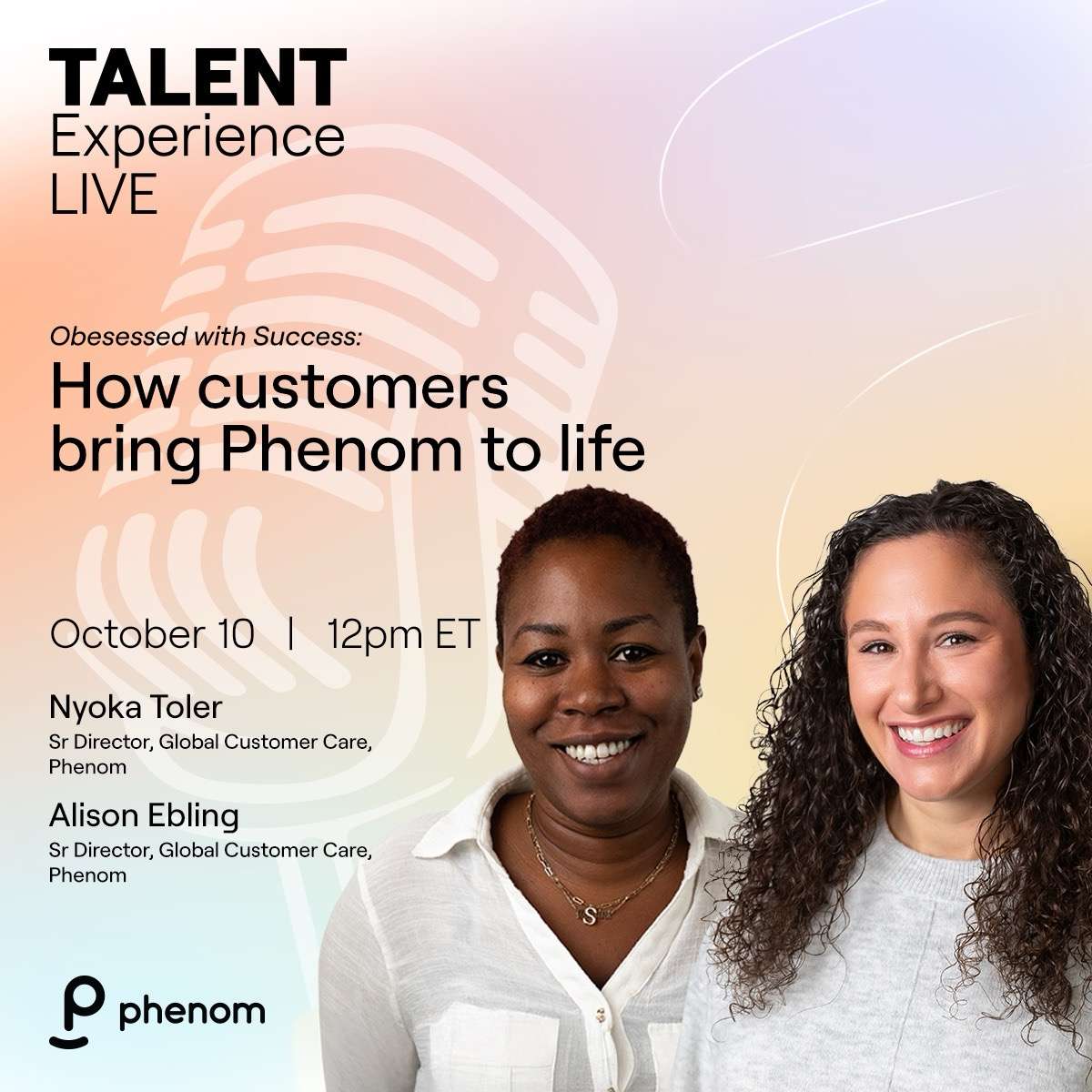 TALENT
Experience
LIVE

Obesessed with Success:
How customers bring Phenom to life

October 10 | 12pm ET

Nyoka Toler
Sr Director, Global Customer Care, Phenom

Alison Ebling
Sr Director, Global Customer Care, Phenom

phenom